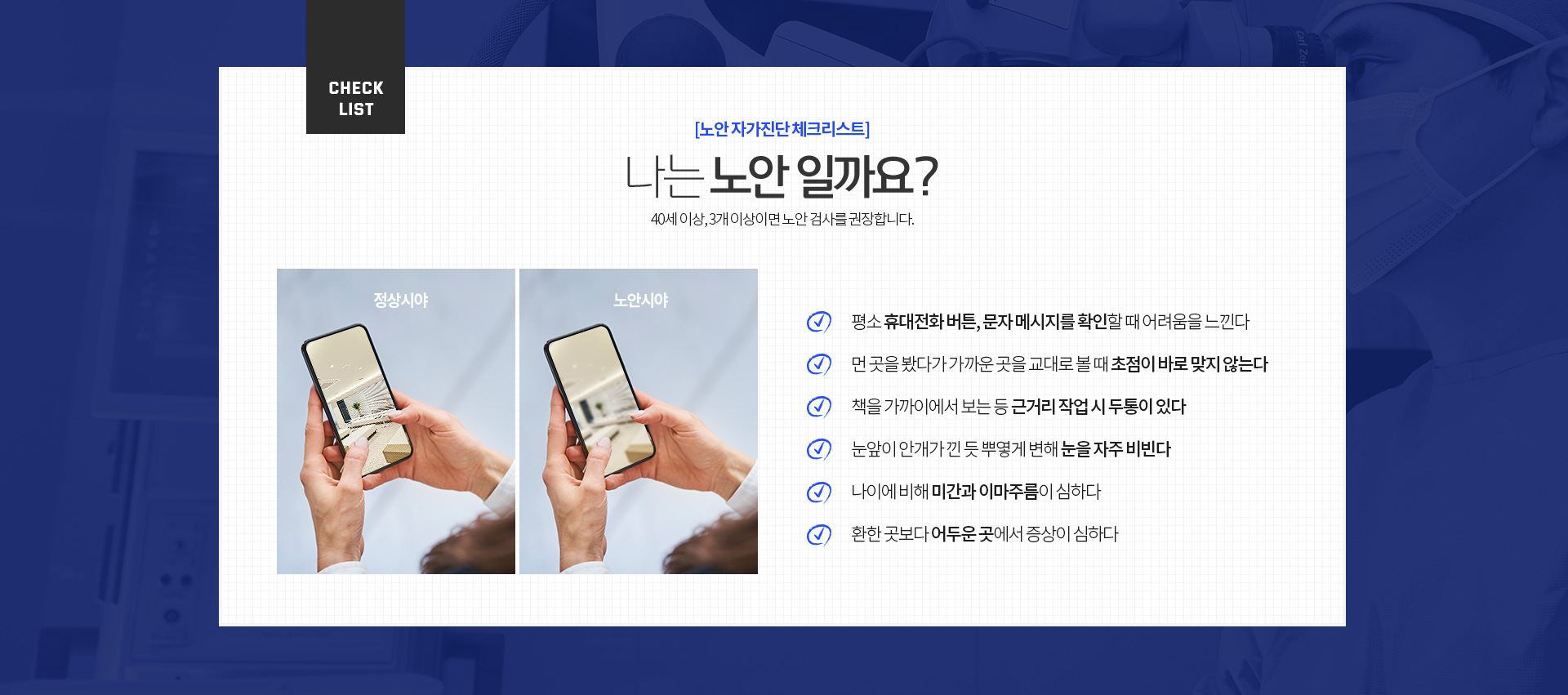 CHECK LIST

[노안 자가진단 체크리스트]

나는 노안 일까요?

40세 이상, 3개 이상이면 노안 검사를 권장합니다.

정상시야

노안시야

평소 휴대전화 버튼, 문자 메시지를 확인할 때 어려움을 느낀다

먼 곳을 봤다가 가까운 곳을 교대로 볼 때 초점이 바로 맞지 않는다

책을 가까이에서 보는 등 근거리 작업 시 두통이 있다

눈앞이 안개가 낀 듯 뿌옇게 변해 눈을 자주 비빈다

나이에 비해 미간과 이마주름이 심하다

환한 곳보다 어두운 곳에서 증상이 심하다